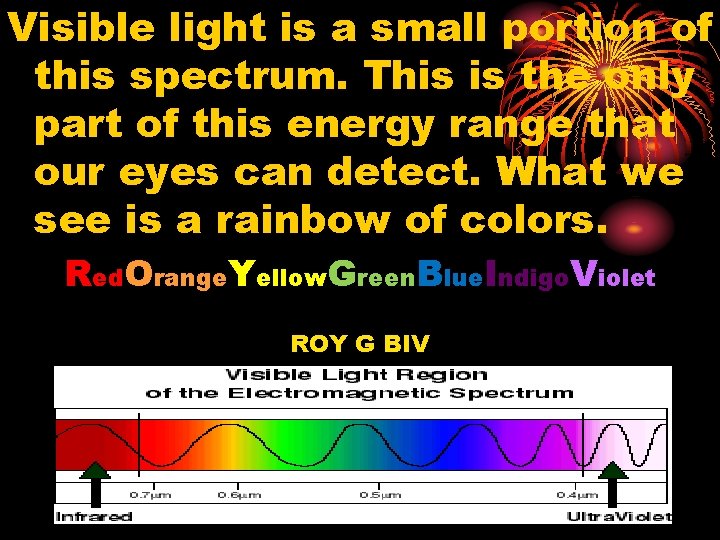 Visible light is a small portion of this spectrum. This is the only part of this energy range that our eyes can detect. What we see is a rainbow of colors.

RedOrangeYellowGreenBlueIndigoViolet

ROY G BIV

Visible Light Region
of the Electromagnetic Spectrum

0.7μm 0.6μm 0.5μm 0.4μm

Infrared

UltraViolet